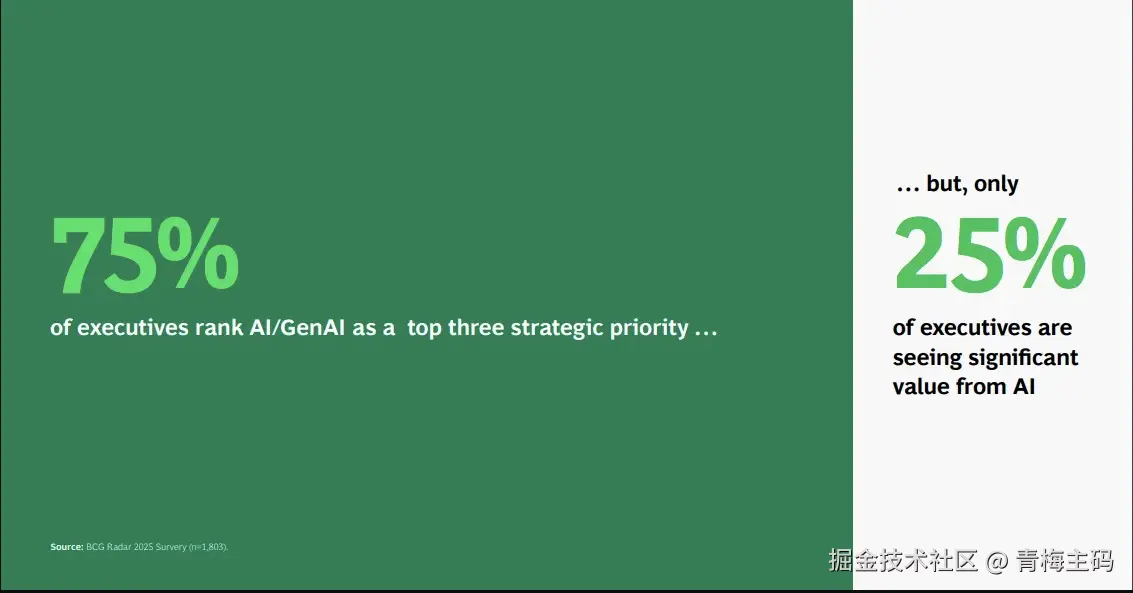 75%

of executives rank AI/GenAI as a top three strategic priority …

… but, only

25%

of executives are seeing significant value from AI

Source: BCG Radar 2025 Survery (n=1,803).

掘金技术社区 @ 青梅主码